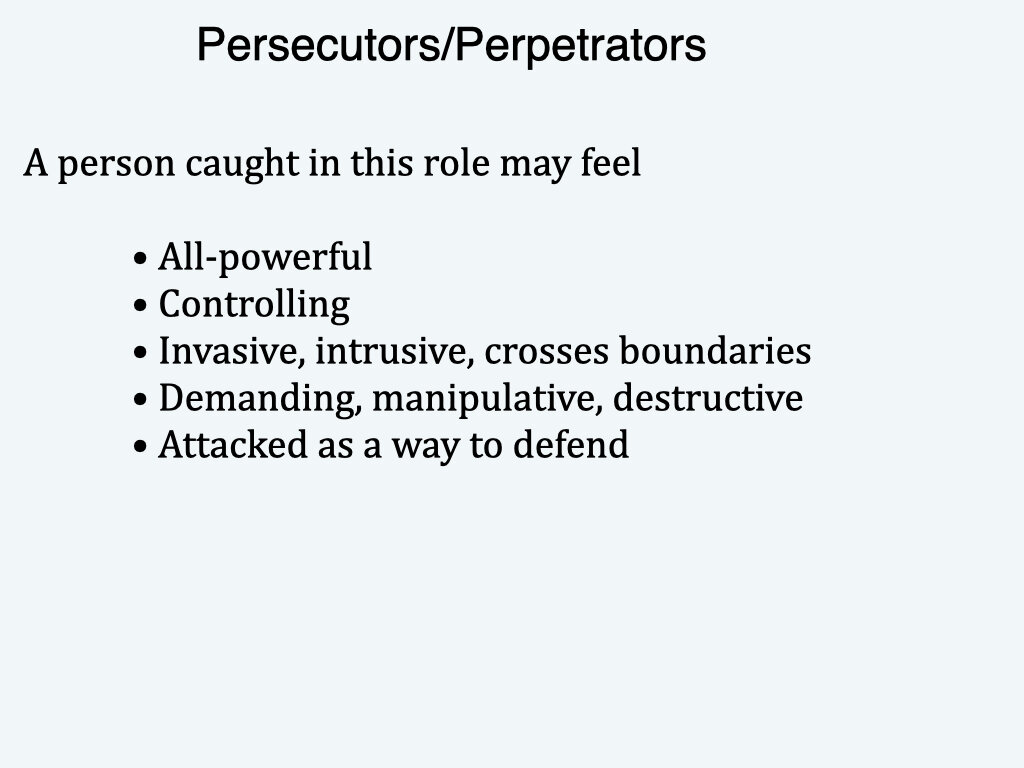 Persecutors/Perpetrators

A person caught in this role may feel

• All-powerful
• Controlling
• Invasive, intrusive, crosses boundaries
• Demanding, manipulative, destructive
• Attacked as a way to defend